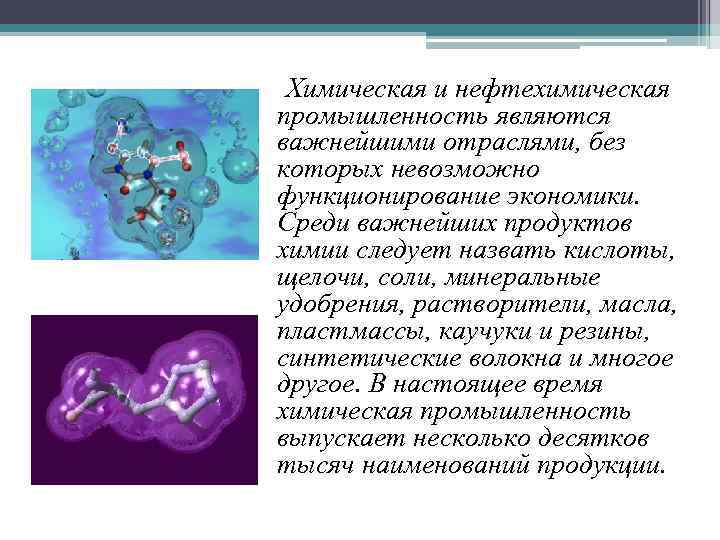 Химическая и нефтехимическая промышленность являются важнейшими отраслями, без которых невозможно функционирование экономики. Среди важнейших продуктов химии следует назвать кислоты, щелочи, соли, минеральные удобрения, растворители, масла, пластмассы, каучуки и резины, синтетические волокна и многое другое. В настоящее время химическая промышленность выпускает несколько десятков тысяч наименований продукции.